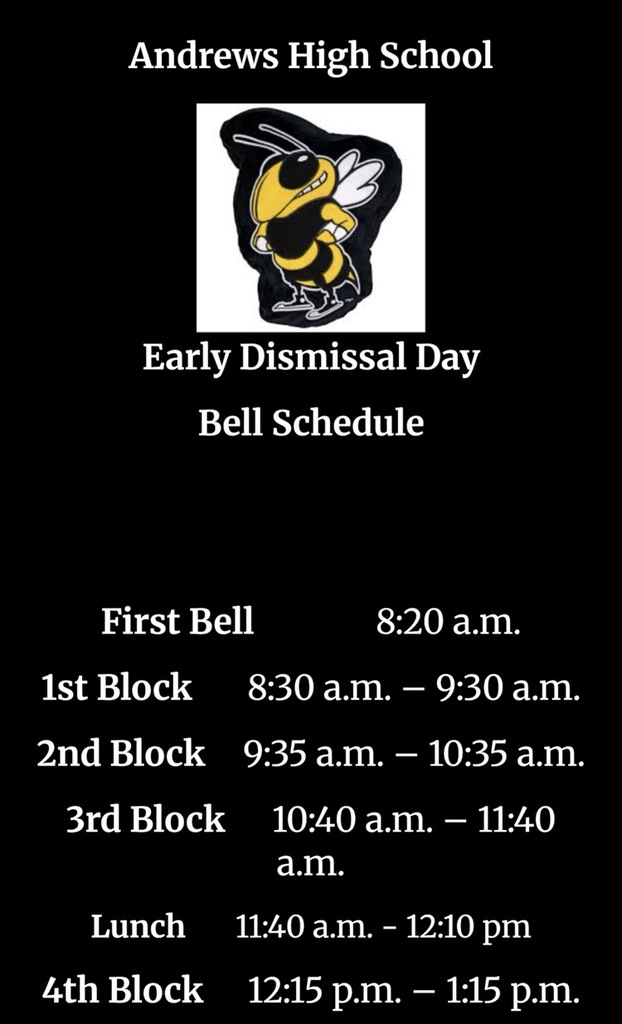 Andrews High School

Early Dismissal Day

Bell Schedule

First Bell 8:20 a.m.

1st Block 8:30 a.m. – 9:30 a.m.

2nd Block 9:35 a.m. – 10:35 a.m.

3rd Block 10:40 a.m. – 11:40 a.m.

Lunch 11:40 a.m. - 12:10 pm

4th Block 12:15 p.m. – 1:15 p.m.